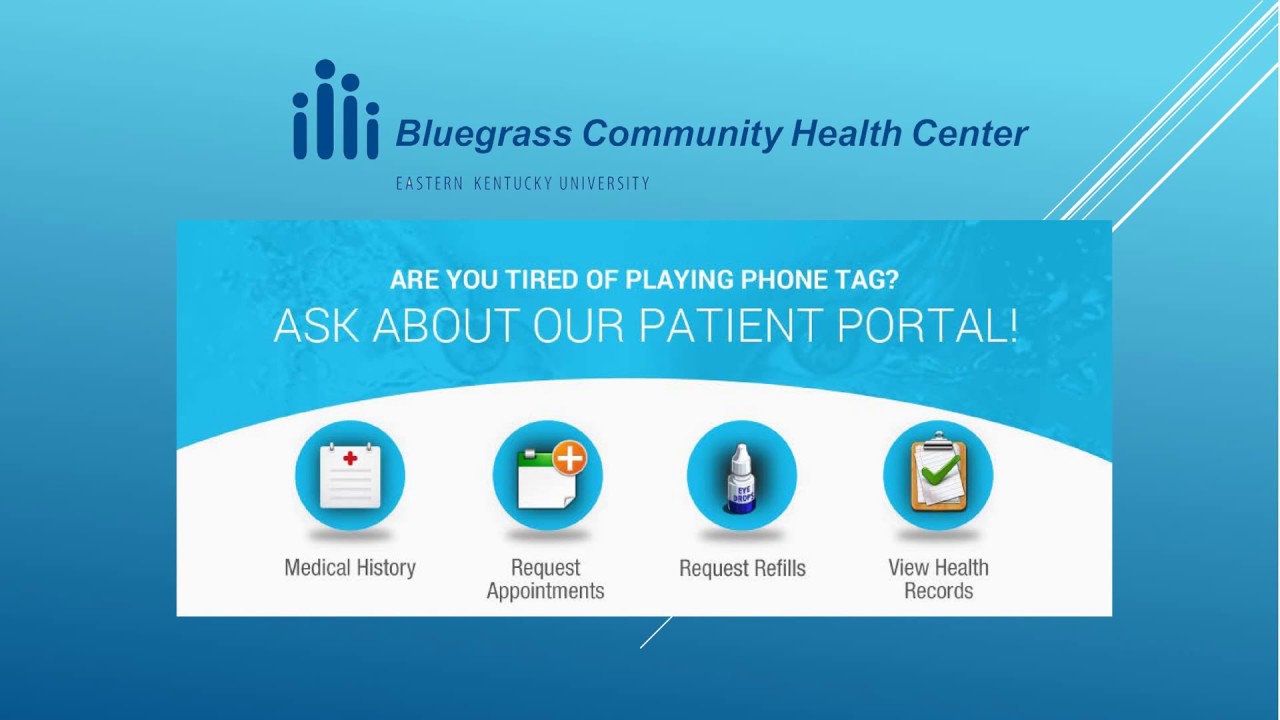 Bluegrass Community Health Center

EASTERN KENTUCKY UNIVERSITY

ARE YOU TIRED OF PLAYING PHONE TAG?

ASK ABOUT OUR PATIENT PORTAL!

EYE DROPS

Medical History

Request Appointments

Request Refills

View Health Records